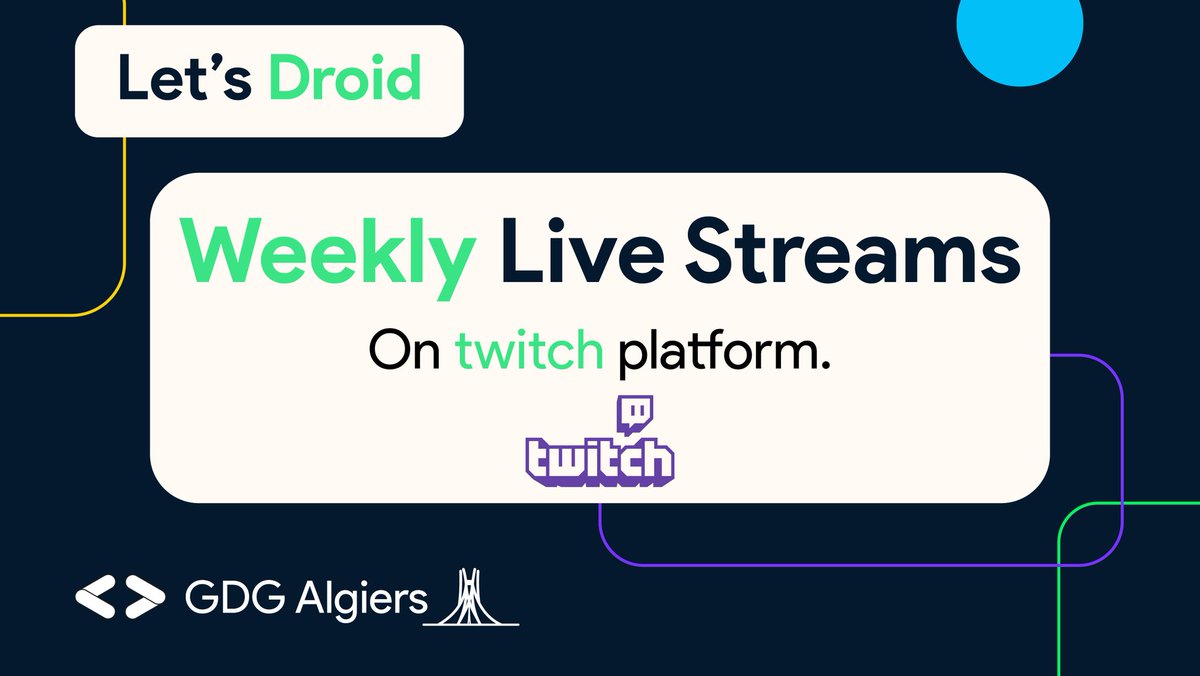 Let's Droid

Weekly Live Streams

On twitch platform.

twitch

GDG Algiers